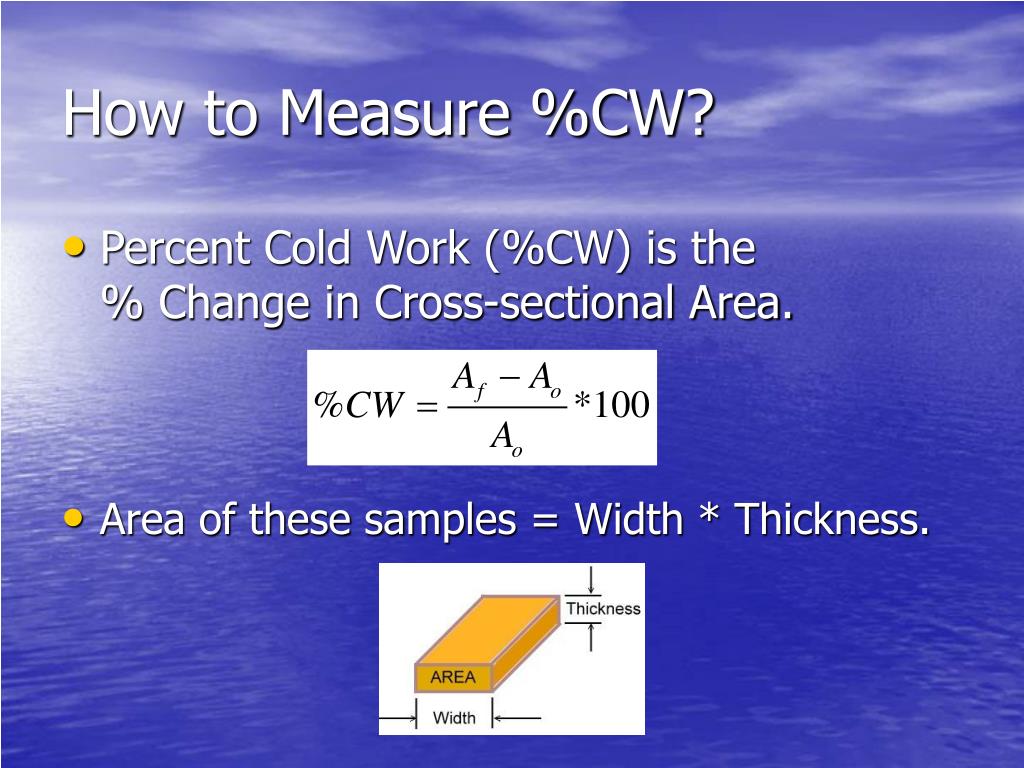 How to Measure %CW?

• Percent Cold Work (%CW) is the % Change in Cross-sectional Area.

$\%CW = \frac{A_f - A_o}{A_o} * 100$

• Area of these samples = Width * Thickness.

Thickness

AREA

Width